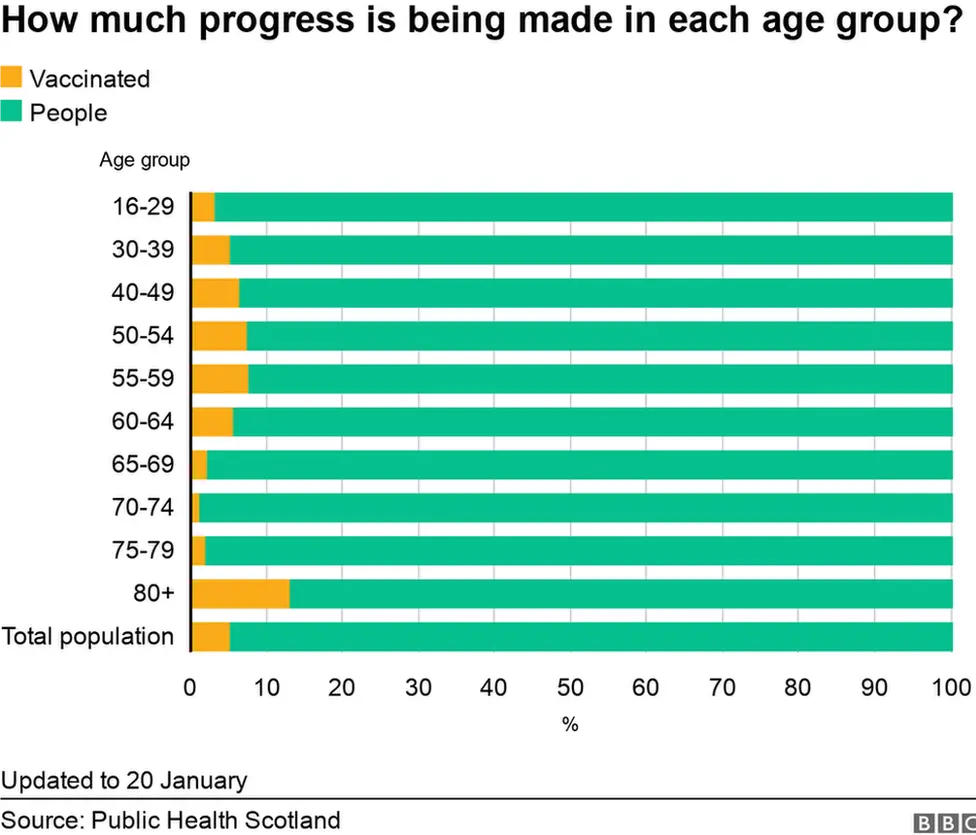 How much progress is being made in each age group?

Vaccinated
People

Age group

16-29
30-39
40-49
50-54
55-59
60-64
65-69
70-74
75-79
80+
Total population

0 10 20 30 40 50 60 70 80 90 100

%

Updated to 20 January

Source: Public Health Scotland

BBC